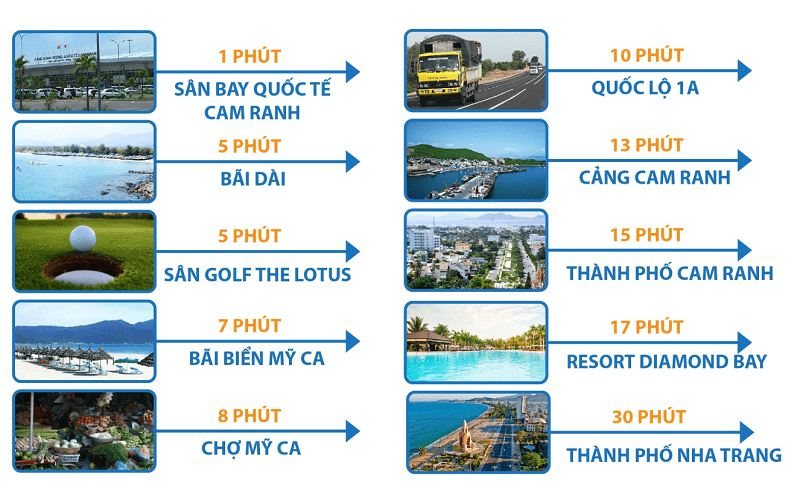 1 PHÚT
SÂN BAY QUỐC TẾ CAM RANH

5 PHÚT
BÃI DÀI

5 PHÚT
SÂN GOLF THE LOTUS

7 PHÚT
BÃI BIỂN MỸ CA

8 PHÚT
CHỢ MỸ CA

10 PHÚT
QUỐC LỘ 1A

13 PHÚT
CẢNG CAM RANH

15 PHÚT
THÀNH PHỐ CAM RANH

17 PHÚT
RESORT DIAMOND BAY

30 PHÚT
THÀNH PHỐ NHA TRANG